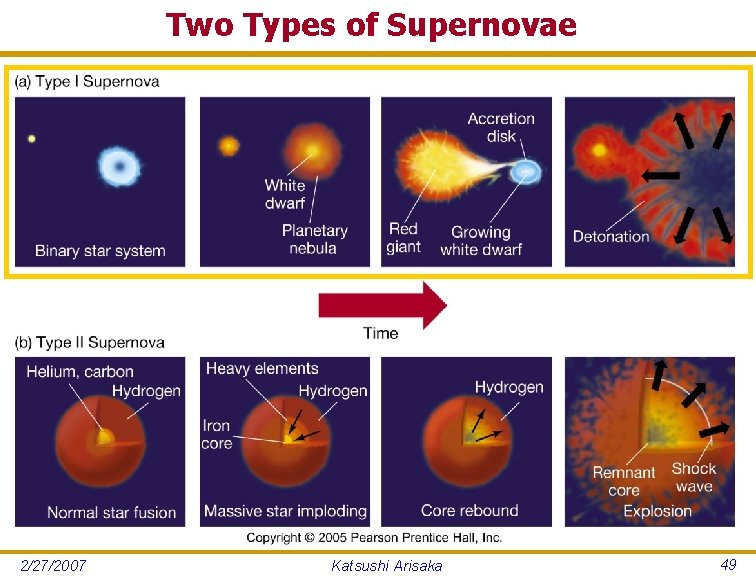 Two Types of Supernovae

(a) Type I Supernova

Binary star system

White dwarf

Planetary nebula

Accretion disk

Red giant

Growing white dwarf

Detonation

Time

(b) Type II Supernova

Helium, carbon

Hydrogen

Normal star fusion

Heavy elements

Hydrogen

Iron core

Massive star imploding

Hydrogen

Core rebound

Remnant core

Shock wave

Explosion

Copyright © 2005 Pearson Prentice Hall, Inc.

2/27/2007

Katsushi Arisaka

49